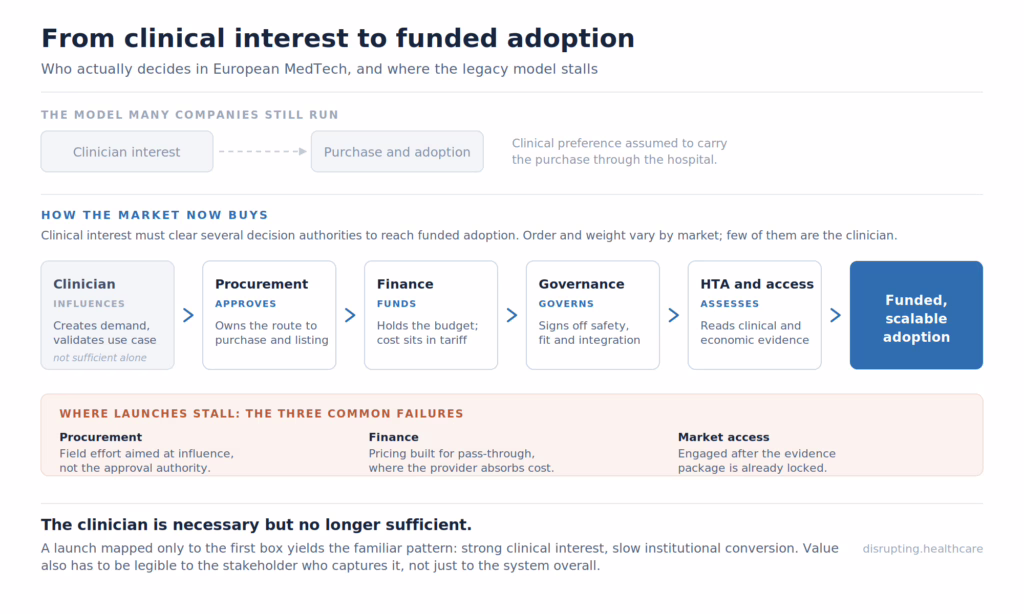 From clinical interest to funded adoption

Who actually decides in European MedTech, and where the legacy model stalls

THE MODEL MANY COMPANIES STILL RUN

Clinician interest

Purchase and adoption

Clinical preference assumed to carry the purchase through the hospital.

HOW THE MARKET NOW BUYS

Clinical interest must clear several decision authorities to reach funded adoption. Order and weight vary by market; few of them are the clinician.

Clinician
INFLUENCES
Creates demand, validates use case
not sufficient alone

Procurement
APPROVES
Owns the route to purchase and listing

Finance
FUNDS
Holds the budget; cost sits in tariff

Governance
GOVERNS
Signs off safety, fit and integration

HTA and access
ASSESSES
Reads clinical and economic evidence

Funded, scalable adoption

WHERE LAUNCHES STALL: THE THREE COMMON FAILURES

Procurement
Field effort aimed at influence, not the approval authority.

Finance
Pricing built for pass-through, where the provider absorbs cost.

Market access
Engaged after the evidence package is already locked.

The clinician is necessary but no longer sufficient.

A launch mapped only to the first box yields the familiar pattern: strong clinical interest, slow institutional conversion. Value also has to be legible to the stakeholder who captures it, not just to the system overall.

disrupting.healthcare